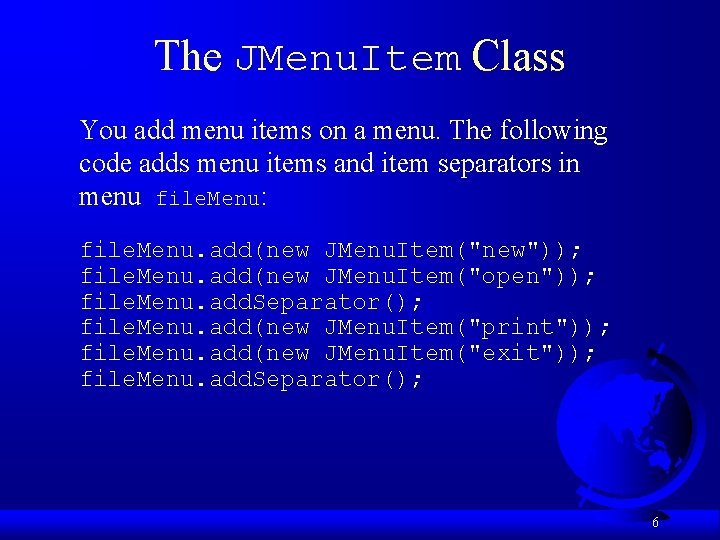 The JMenuItem Class

You add menu items on a menu. The following code adds menu items and item separators in menu fileMenu:

fileMenu.add(new JMenuItem("new"));
fileMenu.add(new JMenuItem("open"));
fileMenu.addSeparator();
fileMenu.add(new JMenuItem("print"));
fileMenu.add(new JMenuItem("exit"));
fileMenu.addSeparator();

6